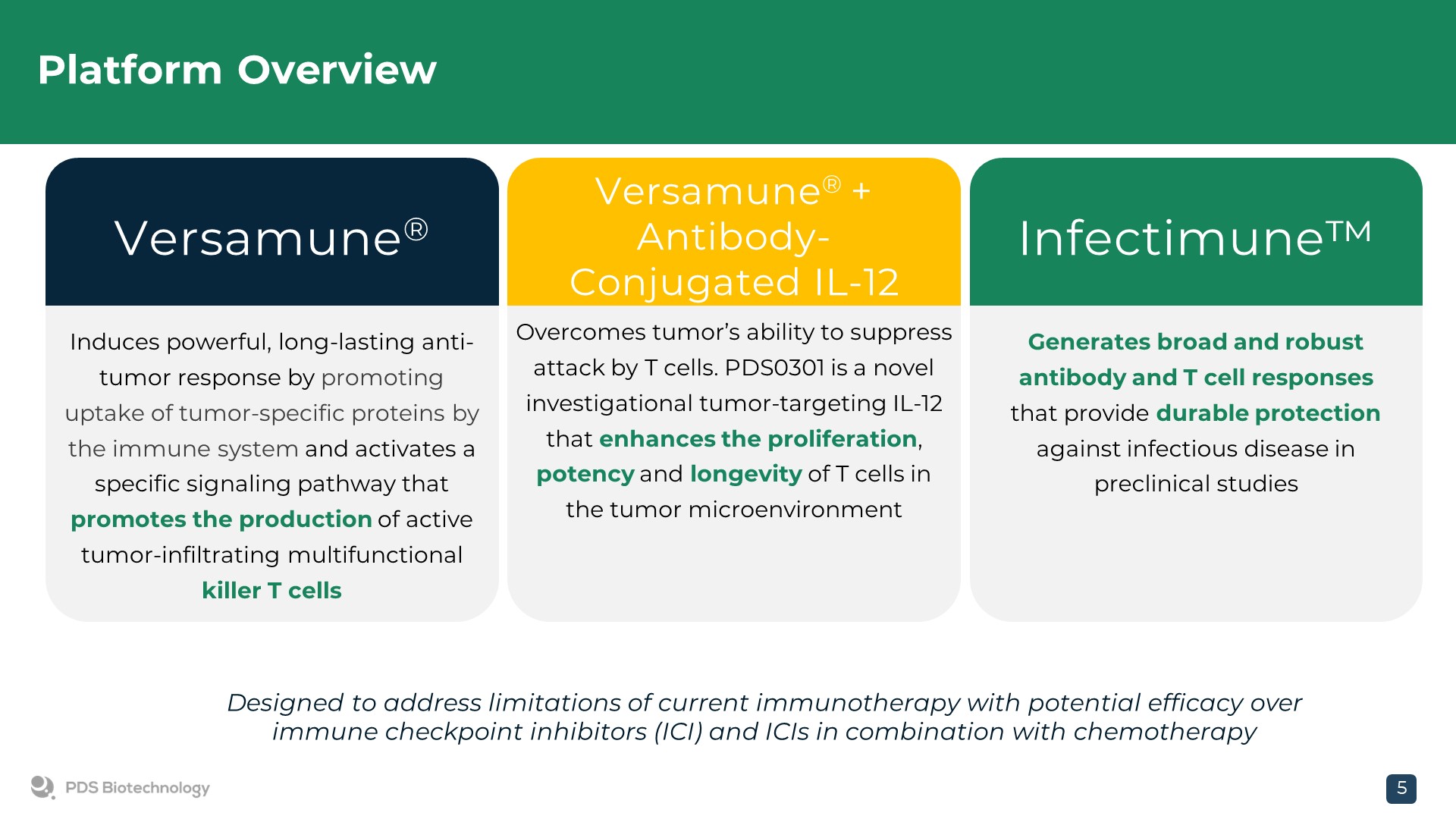 Platform Overview

Versamune®

Induces powerful, long-lasting anti-tumor response by promoting uptake of tumor-specific proteins by the immune system and activates a specific signaling pathway that promotes the production of active tumor-infiltrating multifunctional killer T cells

Versamune® + Antibody-Conjugated IL-12

Overcomes tumor's ability to suppress attack by T cells. PDS0301 is a novel investigational tumor-targeting IL-12 that enhances the proliferation, potency and longevity of T cells in the tumor microenvironment

Infectimune™

Generates broad and robust antibody and T cell responses that provide durable protection against infectious disease in preclinical studies

Designed to address limitations of current immunotherapy with potential efficacy over immune checkpoint inhibitors (ICI) and ICIs in combination with chemotherapy

PDS Biotechnology

5